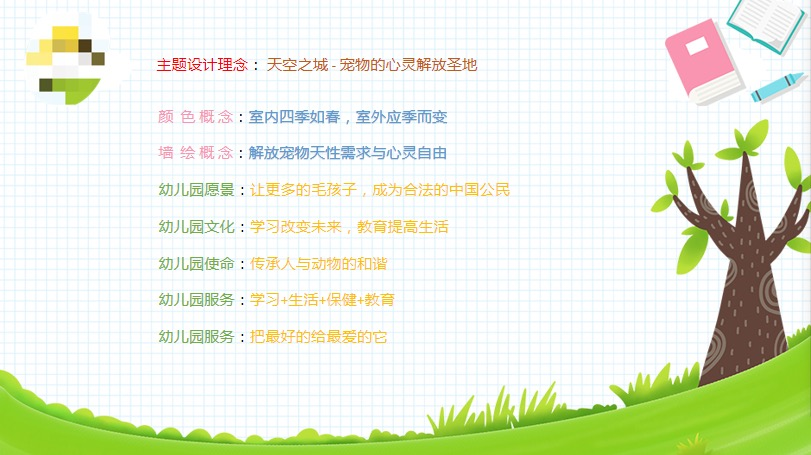 主题设计理念： 天空之城 - 宠物的心灵解放圣地

颜 色 概 念：室内四季如春，室外应季而变

墙 绘 概 念：解放宠物天性需求与心灵自由

幼儿园愿景：让更多的毛孩子，成为合法的中国公民

幼儿园文化：学习改变未来，教育提高生活

幼儿园使命：传承人与动物的和谐

幼儿园服务：学习+生活+保健+教育

幼儿园服务：把最好的给最爱的它